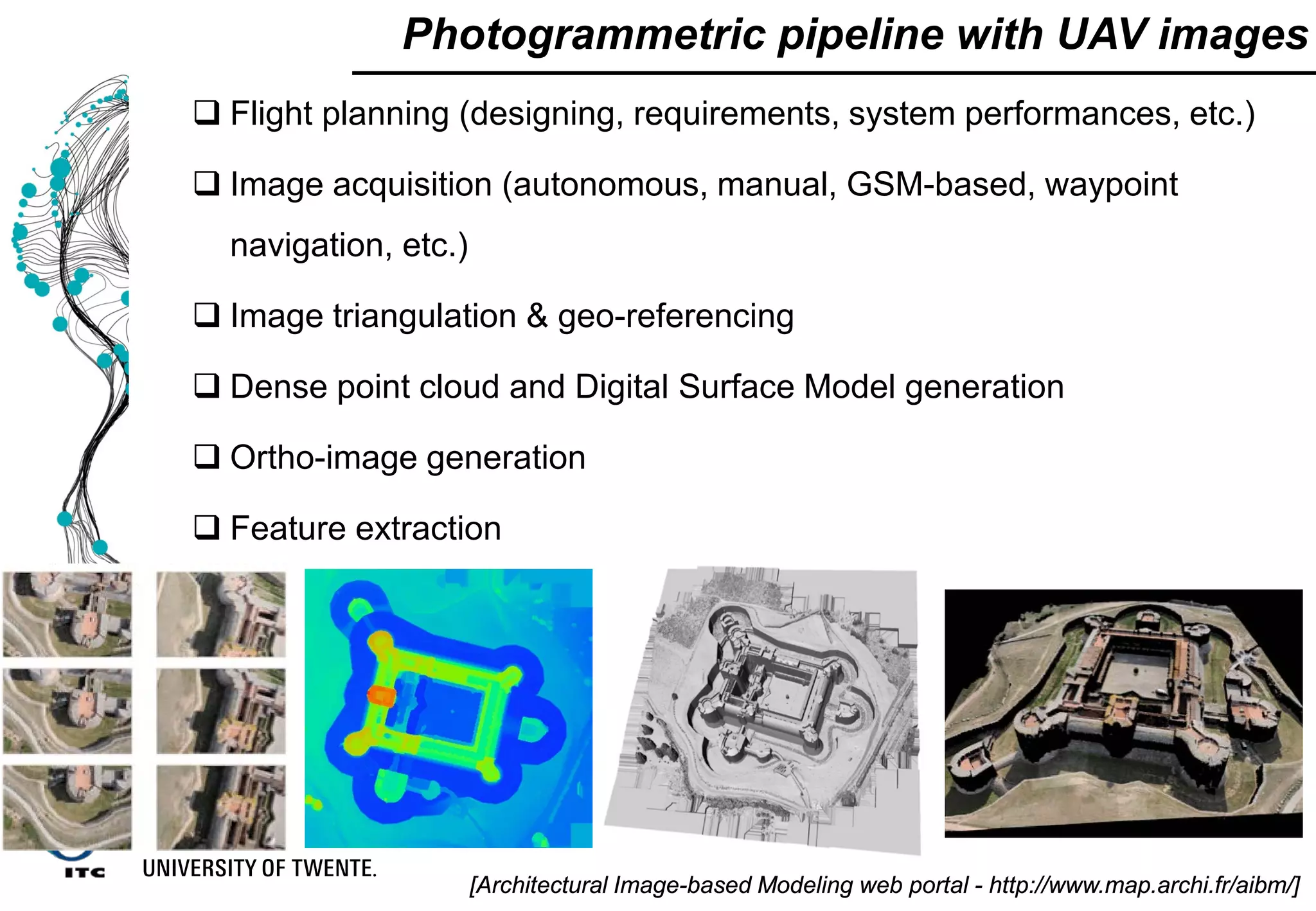 Photogrammetric pipeline with UAV images

❑ Flight planning (designing, requirements, system performances, etc.)

❑ Image acquisition (autonomous, manual, GSM-based, waypoint navigation, etc.)

❑ Image triangulation & geo-referencing

❑ Dense point cloud and Digital Surface Model generation

❑ Ortho-image generation

❑ Feature extraction

ITC UNIVERSITY OF TWENTE.

[Architectural Image-based Modeling web portal - http://www.map.archi.fr/aibm/]